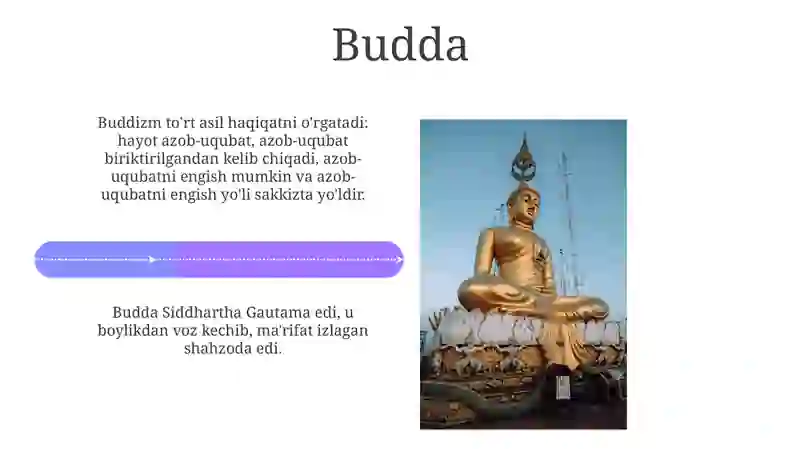 Budda

Buddizm to'rt asil haqiqatni o'rgatadi: hayot azob-uqubat, azob-uqubat biriktirilgandan kelib chiqadi, azob-uqubatni engish mumkin va azob-uqubatni engish yo'li sakkizta yo'ldir.

Budda Siddhartha Gautama edi, u boylikdan voz kechib, ma'rifat izlagan shahzoda edi.